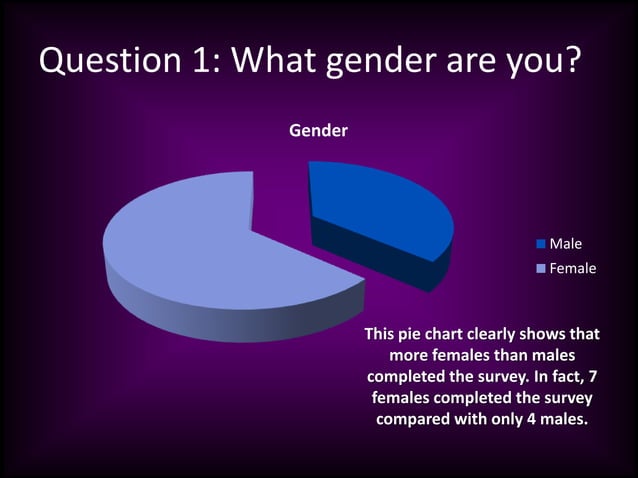 Question 1: What gender are you?

Gender

Male
Female

This pie chart clearly shows that more females than males completed the survey. In fact, 7 females completed the survey compared with only 4 males.